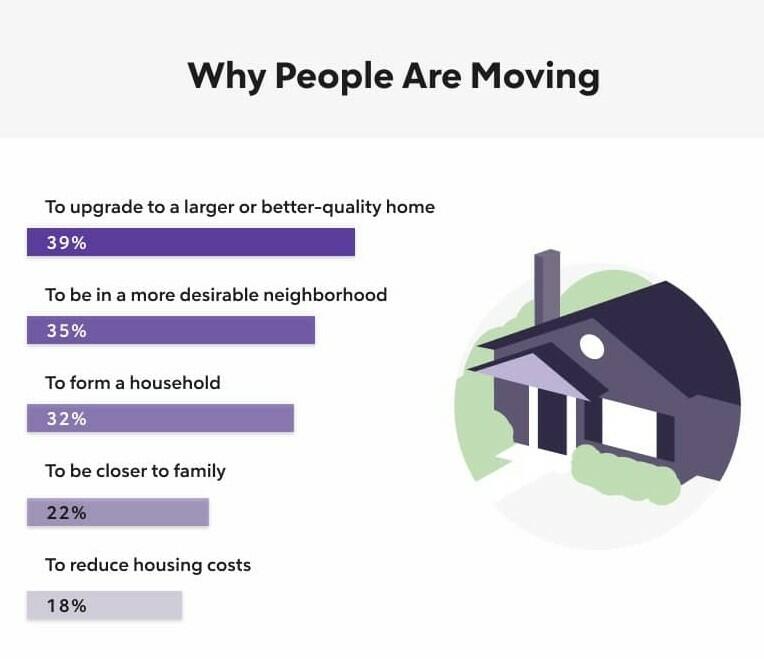 Why People Are Moving

To upgrade to a larger or better-quality home

39%

To be in a more desirable neighborhood

35%

To form a household

32%

To be closer to family

22%

To reduce housing costs

18%